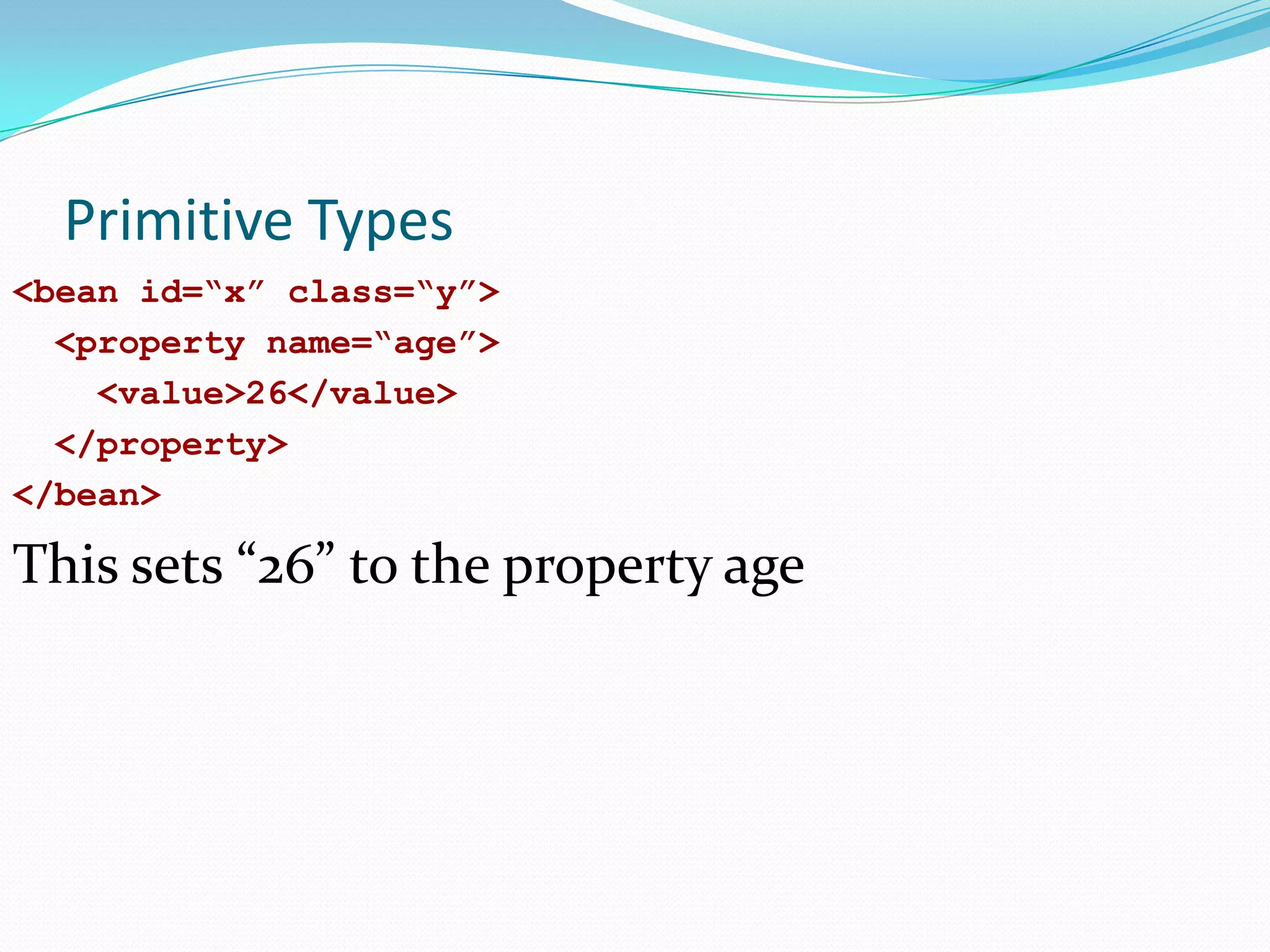 Primitive Types

<bean id=“x” class=“y”>
  <property name=“age”>
    <value>26</value>
  </property>
</bean>

This sets “26” to the property age